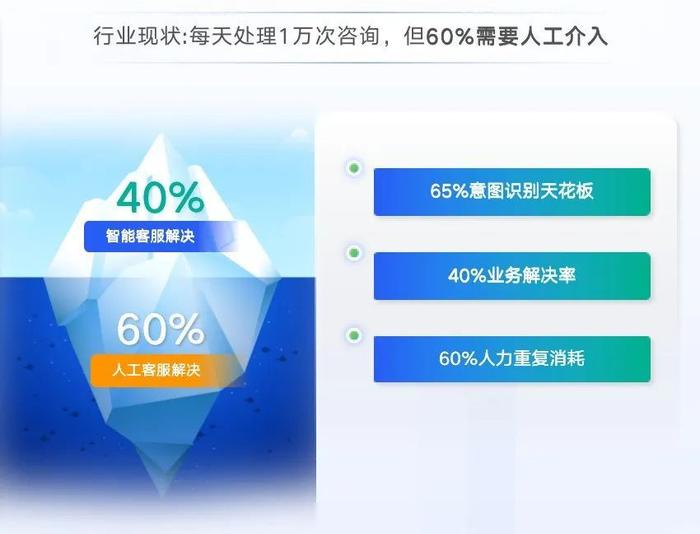 行业现状:每天处理1万次咨询，但60%需要人工介入

40%
智能客服解决

60%
人工客服解决

65%意图识别天花板

40%业务解决率

60%人力重复消耗